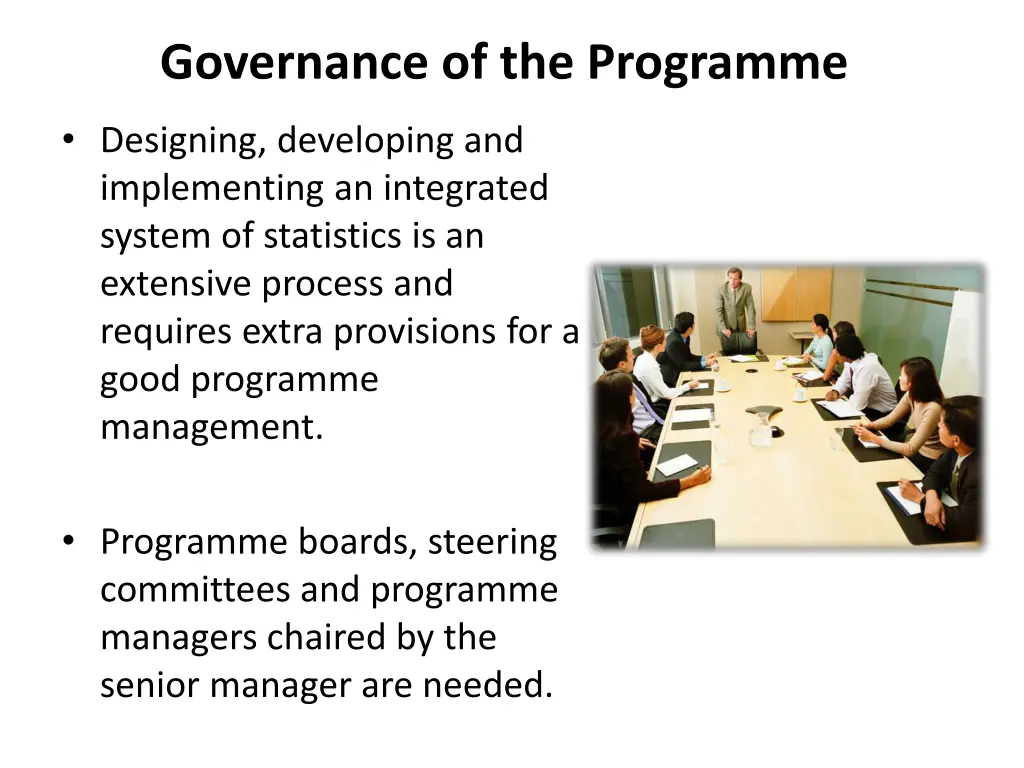 Governance of the Programme

• Designing, developing and implementing an integrated system of statistics is an extensive process and requires extra provisions for a good programme management.

• Programme boards, steering committees and programme managers chaired by the senior manager are needed.